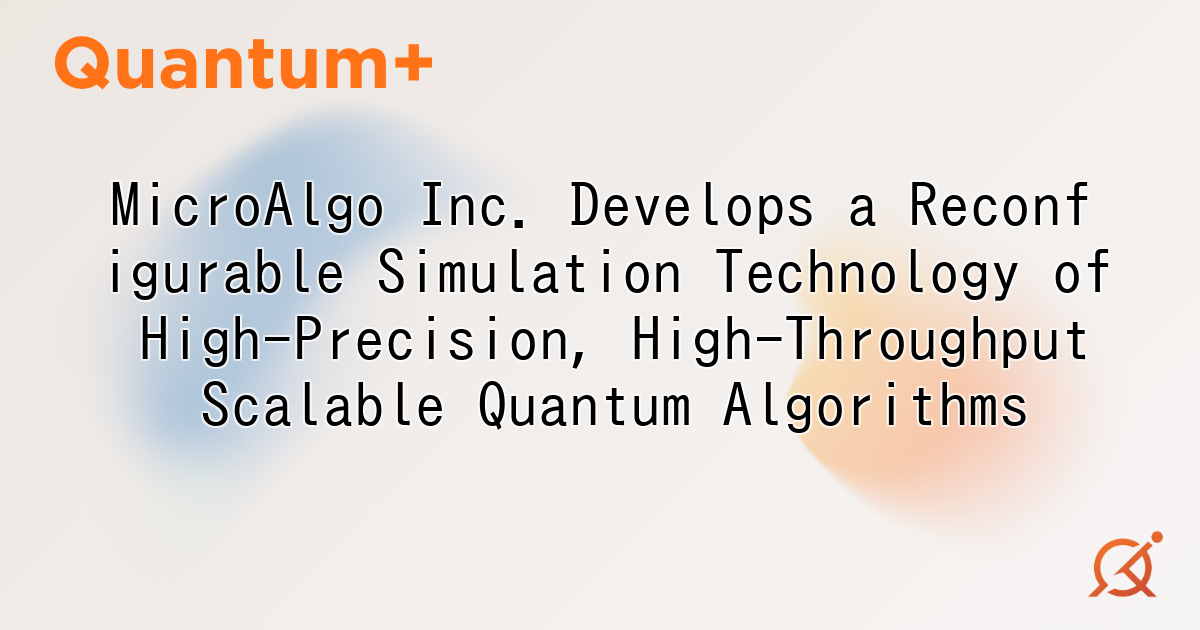 Quantum+

MicroAlgo Inc. Develops a Reconfigurable Simulation Technology of High-Precision, High-Throughput Scalable Quantum Algorithms